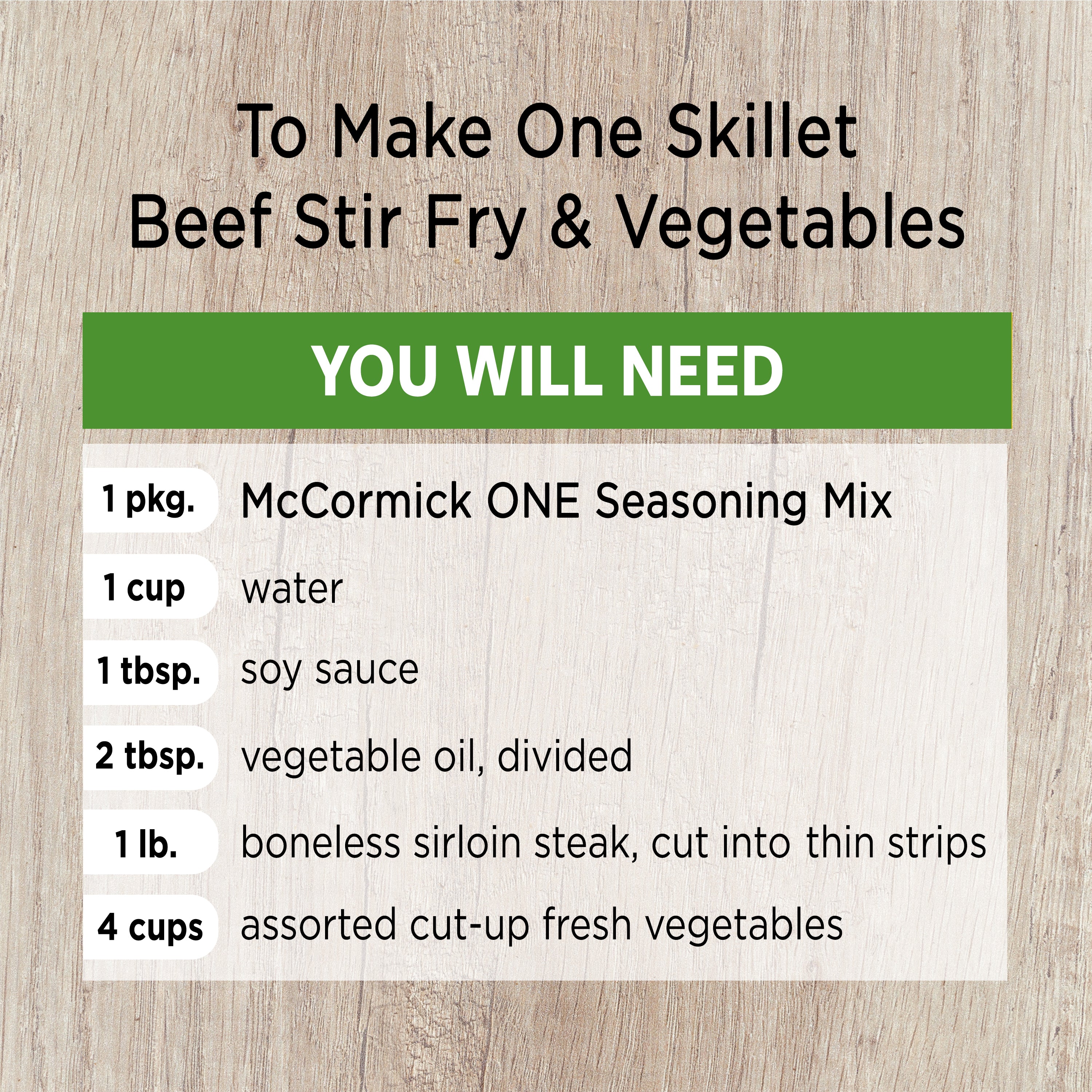 To Make One Skillet
Beef Stir Fry & Vegetables

YOU WILL NEED

1 pkg. McCormick ONE Seasoning Mix

1 cup water

1 tbsp. soy sauce

2 tbsp. vegetable oil, divided

1 lb. boneless sirloin steak, cut into thin strips

4 cups assorted cut-up fresh vegetables